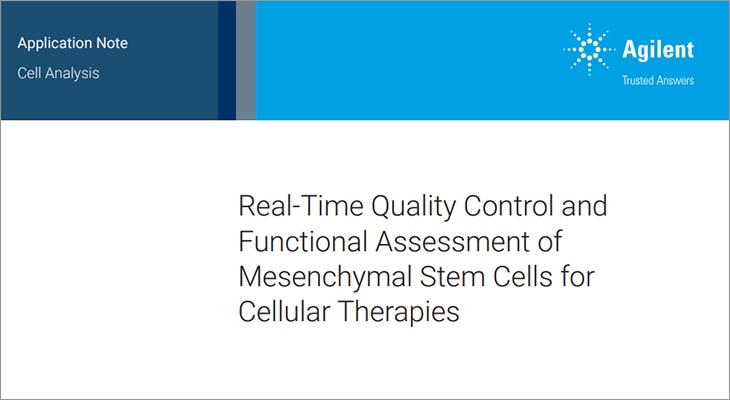 Application Note
Cell Analysis

Agilent
Trusted Answers

Real-Time Quality Control and Functional Assessment of Mesenchymal Stem Cells for Cellular Therapies